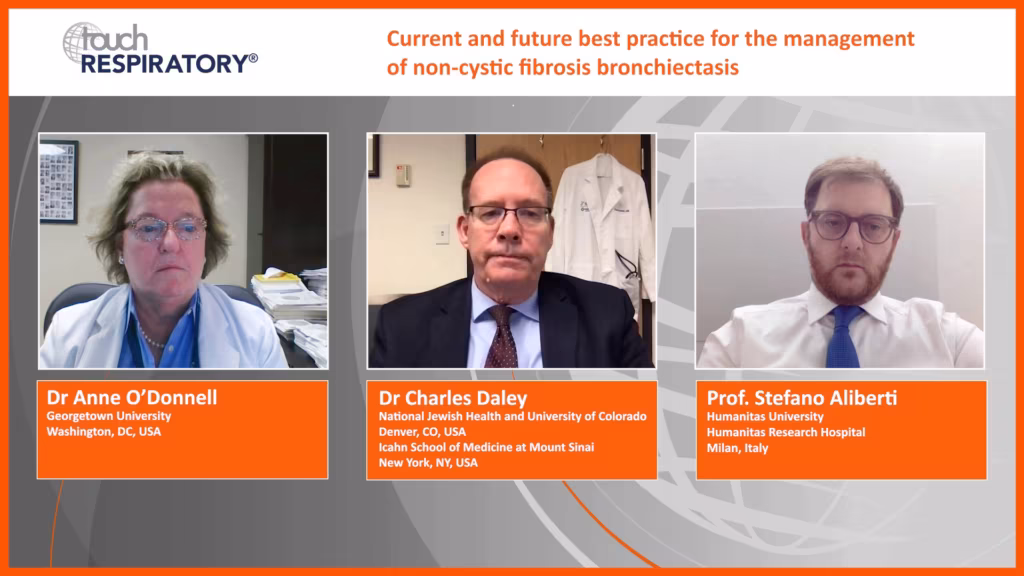 touch RESPIRATORY®

Current and future best practice for the management of non-cystic fibrosis bronchiectasis

Dr Anne O'Donnell
Georgetown University
Washington, DC, USA

Dr Charles Daley
National Jewish Health and University of Colorado
Denver, CO, USA
Icahn School of Medicine at Mount Sinai
New York, NY, USA

Prof. Stefano Aliberti
Humanitas University
Humanitas Research Hospital
Milan, Italy